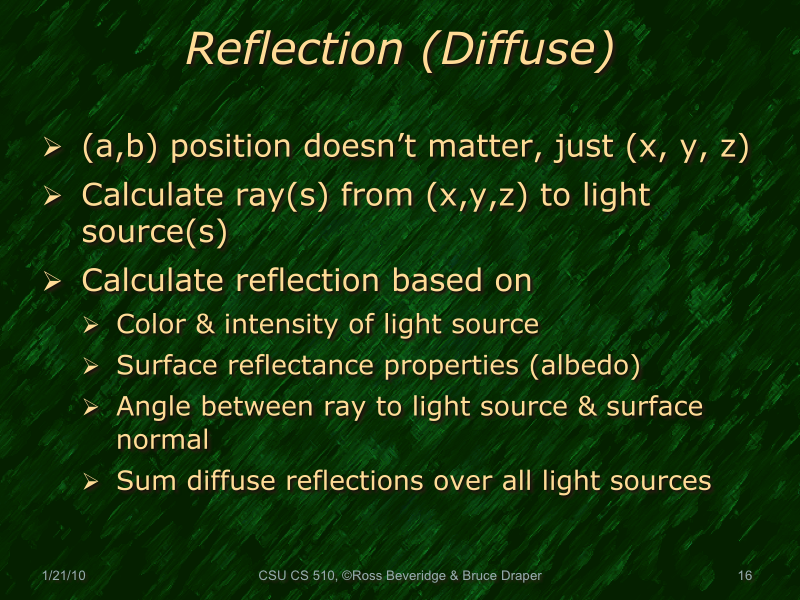 Reflection (Diffuse)

➢ (a,b) position doesn't matter, just (x, y, z)
➢ Calculate ray(s) from (x,y,z) to light source(s)
➢ Calculate reflection based on
➢ Color & intensity of light source
➢ Surface reflectance properties (albedo)
➢ Angle between ray to light source & surface normal
➢ Sum diffuse reflections over all light sources

1/21/10 CSU CS 510, ©Ross Beveridge & Bruce Draper 16